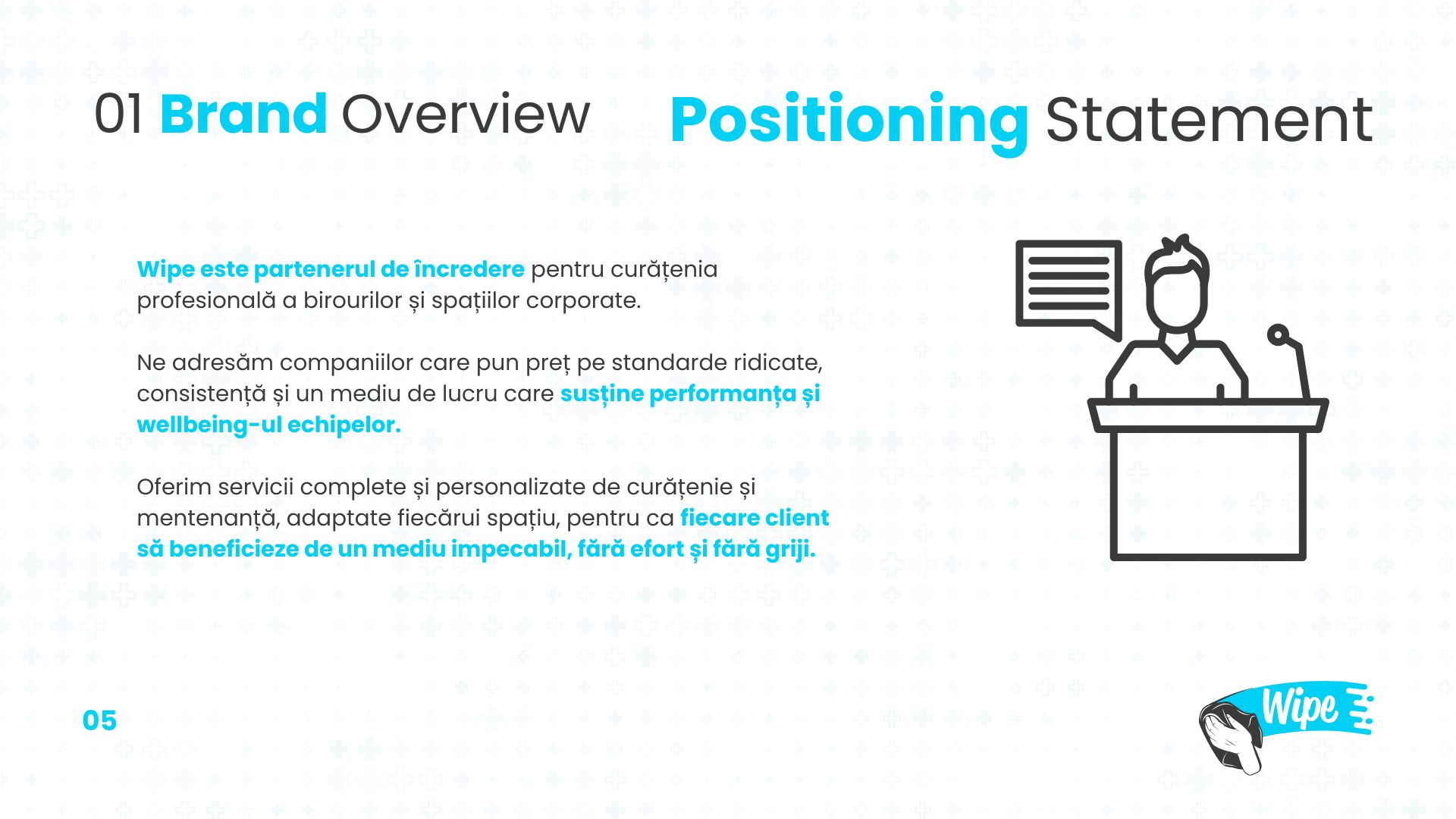 01 Brand Overview

Positioning Statement

Wipe este partenerul de încredere pentru curățenia profesională a birourilor și spațiilor corporate.

Ne adresăm companiilor care pun preț pe standarde ridicate, consistență și un mediu de lucru care susține performanța și wellbeing-ul echipelor.

Oferim servicii complete și personalizate de curățenie și mentenanță, adaptate fiecărui spațiu, pentru ca fiecare client să beneficieze de un mediu impecabil, fără efort și fără griji.

05

Wipe